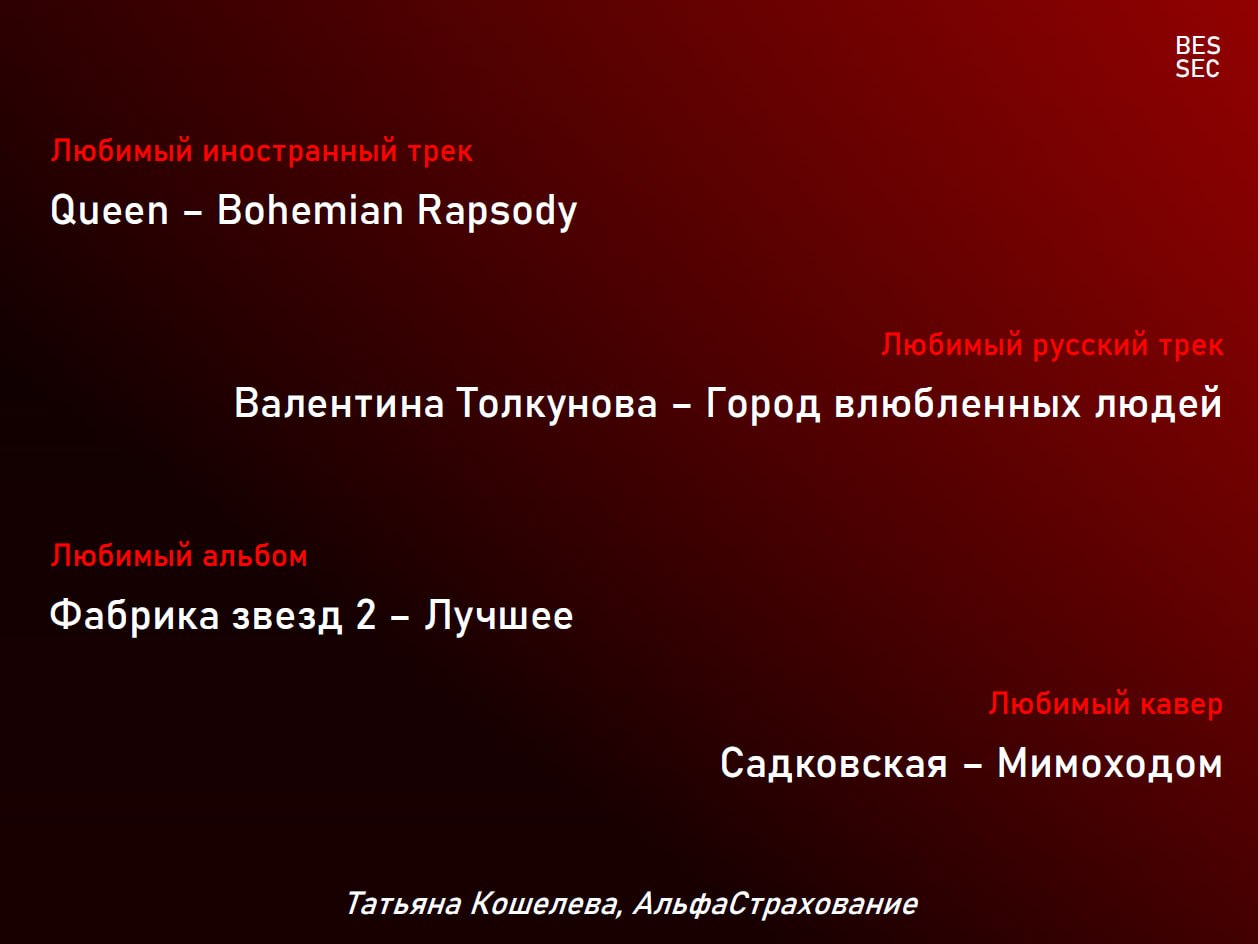 BES
SEC

Любимый иностранный трек

Queen – Bohemian Rapsody

Любимый русский трек

Валентина Толкунова – Город влюбленных людей

Любимый альбом

Фабрика звезд 2 – Лучшее

Любимый кавер

Садковская – Мимоходом

Татьяна Кошелева, АльфаСтрахование